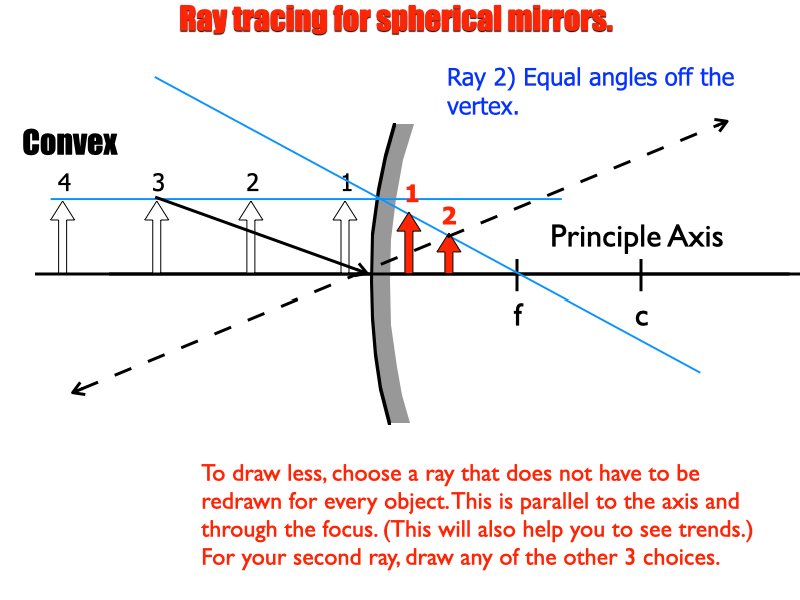 Ray tracing for spherical mirrors.

Ray 2) Equal angles off the vertex.

Convex

4

3

2

1

1

2

Principle Axis

f

c

To draw less, choose a ray that does not have to be redrawn for every object. This is parallel to the axis and through the focus. (This will also help you to see trends.) For your second ray, draw any of the other 3 choices.